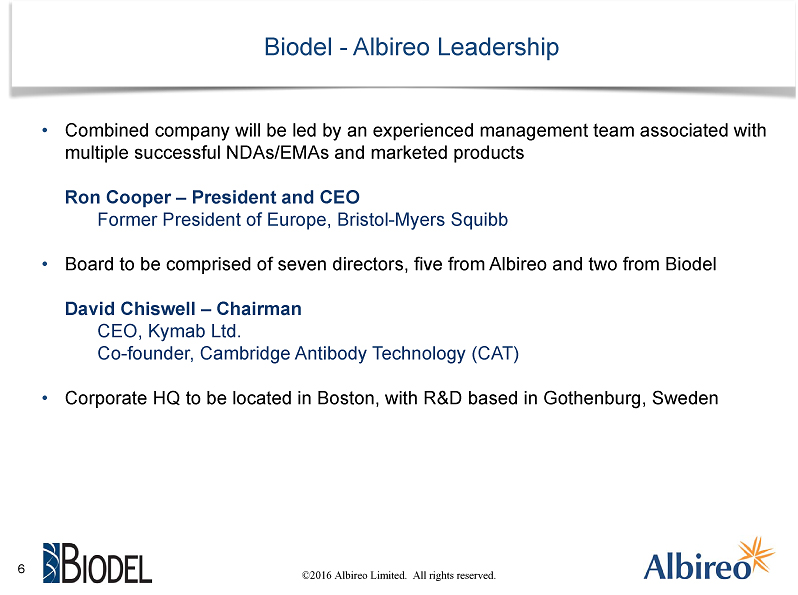 Biodel - Albireo Leadership

• Combined company will be led by an experienced management team associated with multiple successful NDAs/EMAs and marketed products

Ron Cooper – President and CEO
Former President of Europe, Bristol-Myers Squibb

• Board to be comprised of seven directors, five from Albireo and two from Biodel

David Chiswell – Chairman
CEO, Kymab Ltd.
Co-founder, Cambridge Antibody Technology (CAT)

• Corporate HQ to be located in Boston, with R&D based in Gothenburg, Sweden

6

BIODEL

©2016 Albireo Limited. All rights reserved.

Albireo